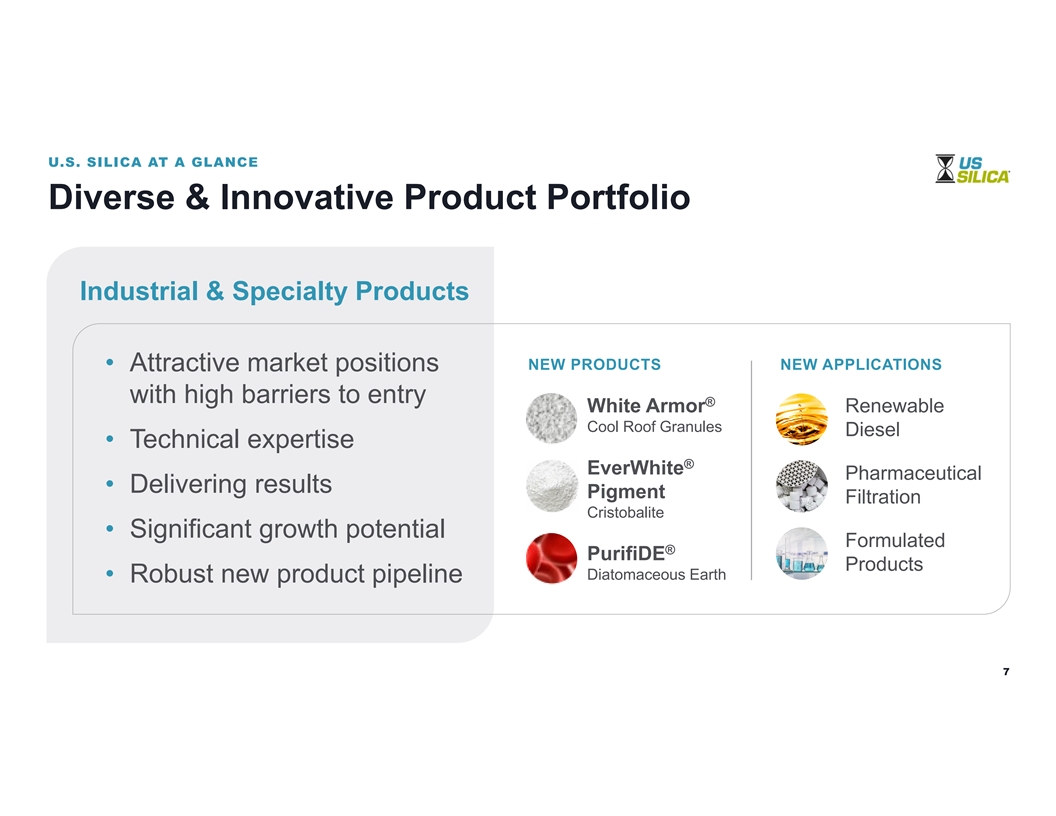 U.S. SILICA AT A GLANCE

US SILICA

Diverse & Innovative Product Portfolio

Industrial & Specialty Products

• Attractive market positions with high barriers to entry
• Technical expertise
• Delivering results
• Significant growth potential
• Robust new product pipeline

NEW PRODUCTS

White Armor®
Cool Roof Granules

EverWhite® Pigment
Cristobalite

PurifiDE®
Diatomaceous Earth

NEW APPLICATIONS

Renewable Diesel

Pharmaceutical Filtration

Formulated Products

7